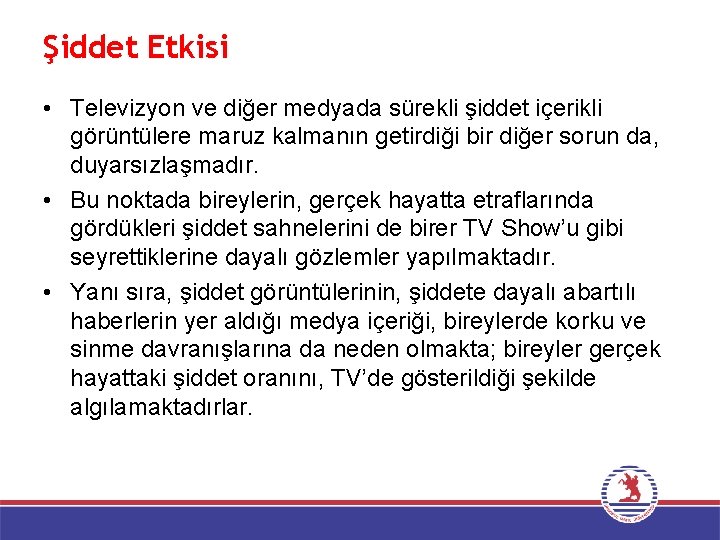 Şiddet Etkisi

• Televizyon ve diğer medyada sürekli şiddet içerikli görüntülere maruz kalmanın getirdiği bir diğer sorun da, duyarsızlaşmadır.

• Bu noktada bireylerin, gerçek hayatta etraflarında gördükleri şiddet sahnelerini de birer TV Show'u gibi seyrettiklerine dayalı gözlemler yapılmaktadır.

• Yanı sıra, şiddet görüntülerinin, şiddete dayalı abartılı haberlerin yer aldığı medya içeriği, bireylerde korku ve sinme davranışlarına da neden olmakta; bireyler gerçek hayattaki şiddet oranını, TV'de gösterildiği şekilde algılamaktadırlar.